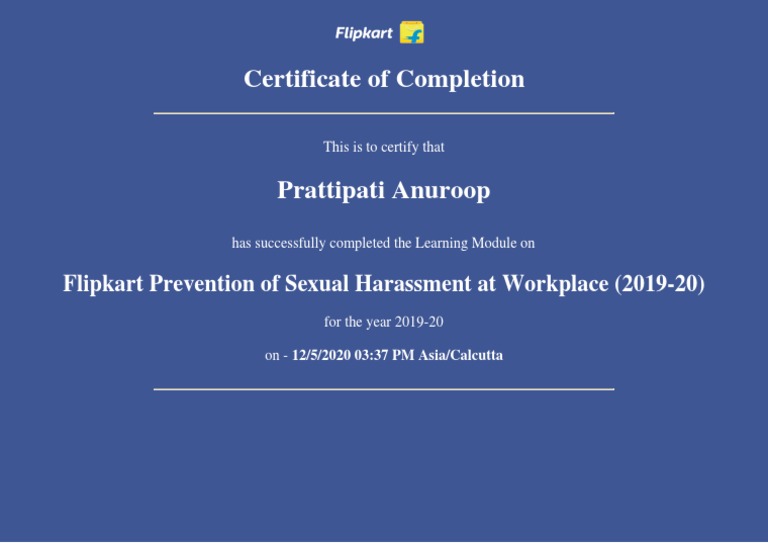 Flipkart

Certificate of Completion

This is to certify that

Prattipati Anuroop

has successfully completed the Learning Module on

Flipkart Prevention of Sexual Harassment at Workplace (2019-20)

for the year 2019-20

on - 12/5/2020 03:37 PM Asia/Calcutta